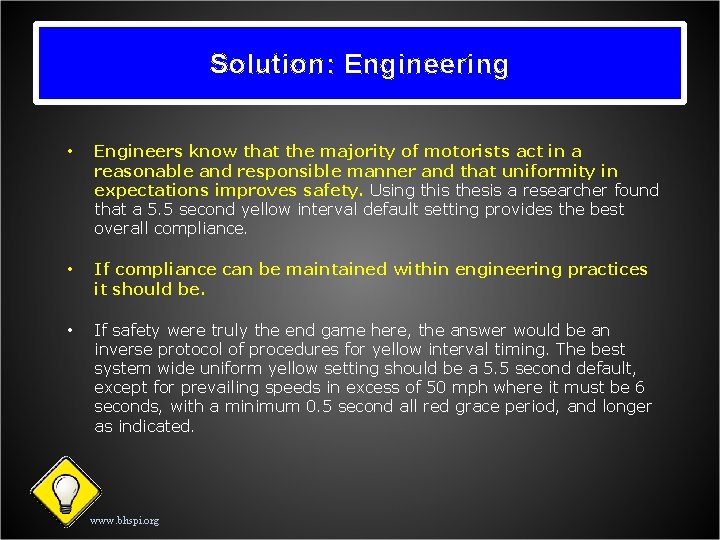 Solution: Engineering

• Engineers know that the majority of motorists act in a reasonable and responsible manner and that uniformity in expectations improves safety. Using this thesis a researcher found that a 5.5 second yellow interval default setting provides the best overall compliance.

• If compliance can be maintained within engineering practices it should be.

• If safety were truly the end game here, the answer would be an inverse protocol of procedures for yellow interval timing. The best system wide uniform yellow setting should be a 5.5 second default, except for prevailing speeds in excess of 50 mph where it must be 6 seconds, with a minimum 0.5 second all red grace period, and longer as indicated.

www.bhspi.org